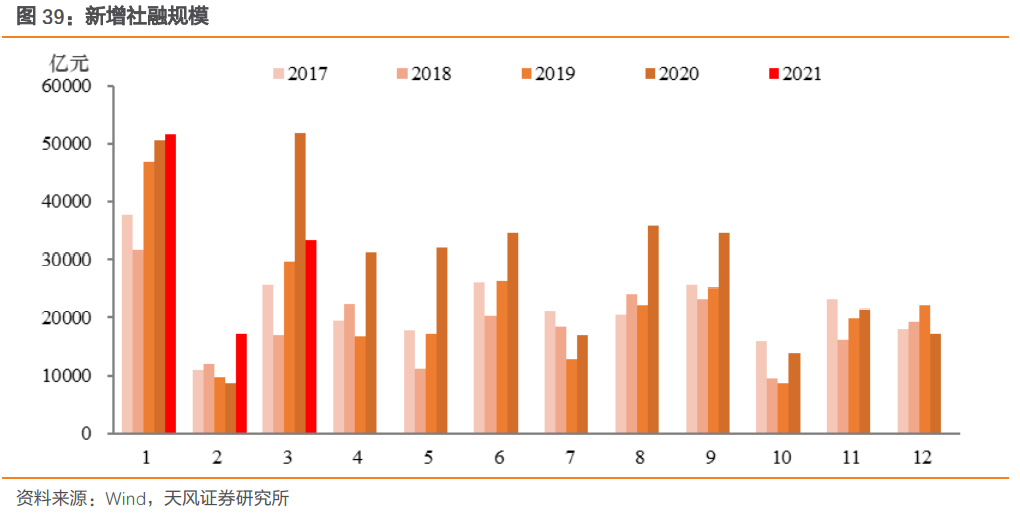 图 39：新增社融规模

亿元

2017 2018 2019 2020 2021

60000
50000
40000
30000
20000
10000
0

1 2 3 4 5 6 7 8 9 10 11 12

资料来源：Wind，天风证券研究所